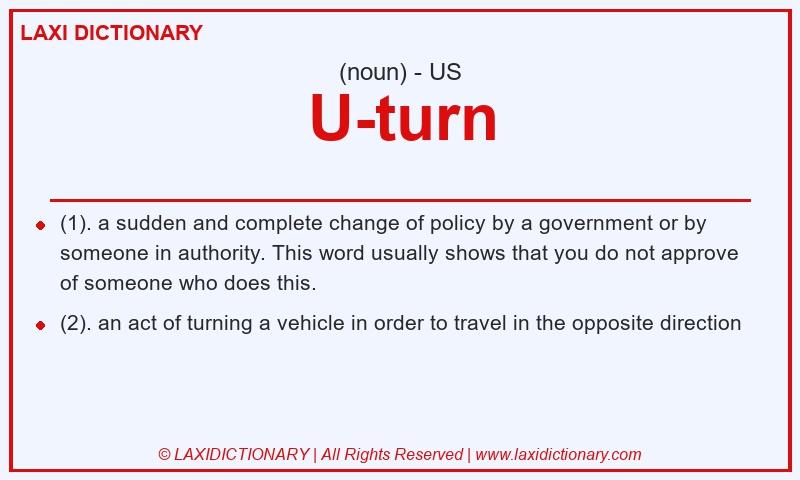 LAXI DICTIONARY

(noun) - US

U-turn

- (1). a sudden and complete change of policy by a government or by someone in authority. This word usually shows that you do not approve of someone who does this.
- (2). an act of turning a vehicle in order to travel in the opposite direction

© LAXIDICTIONARY | All Rights Reserved | www.laxidictionary.com